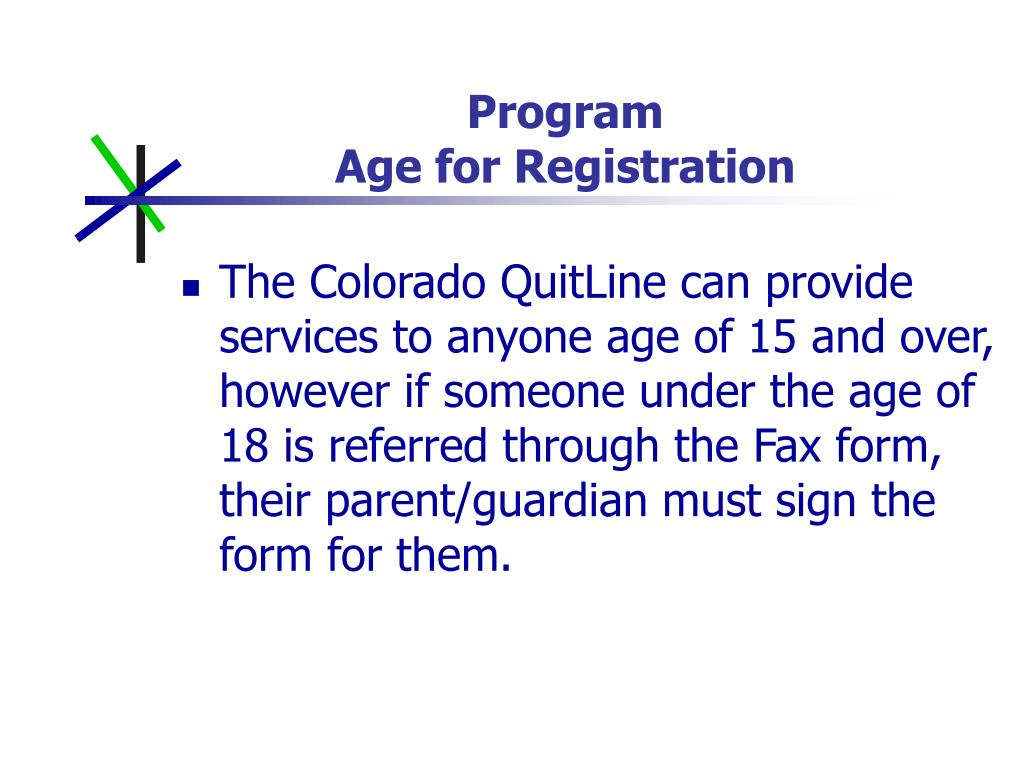 Program
Age for Registration

▪ The Colorado QuitLine can provide services to anyone age of 15 and over, however if someone under the age of 18 is referred through the Fax form, their parent/guardian must sign the form for them.